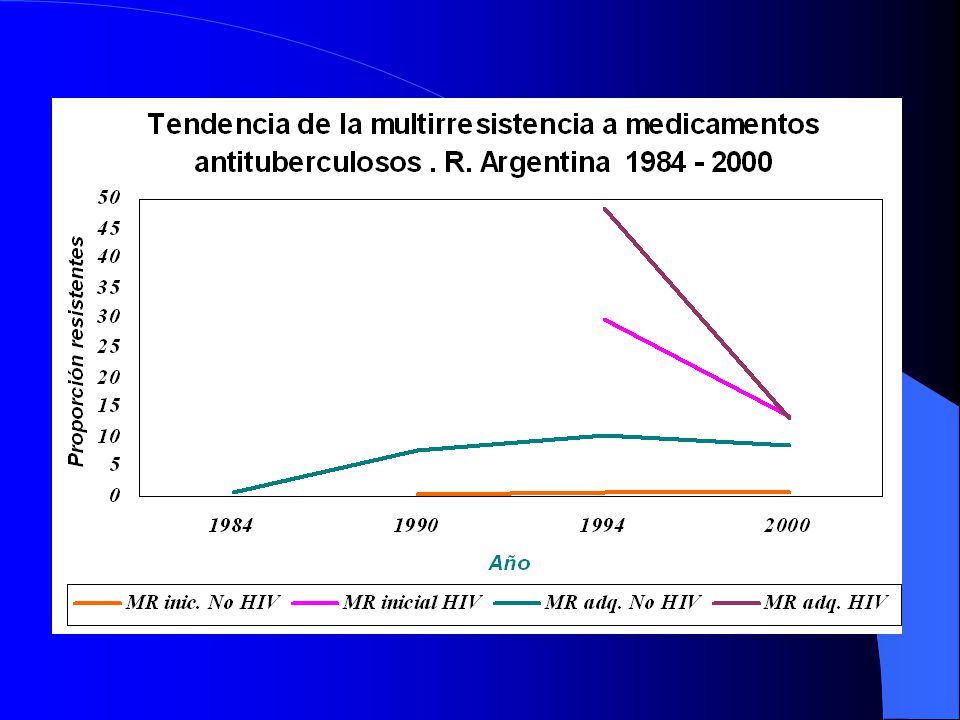 Tendencia de la multirresistencia a medicamentos antituberculosos . R. Argentina 1984 - 2000

Proporción resistentes

50
45
40
35
30
25
20
15
10
5
0

1984
1990
1994
2000

Año

MR inic. No HIV
MR inicial HIV
MR adq. No HIV
MR adq. HIV